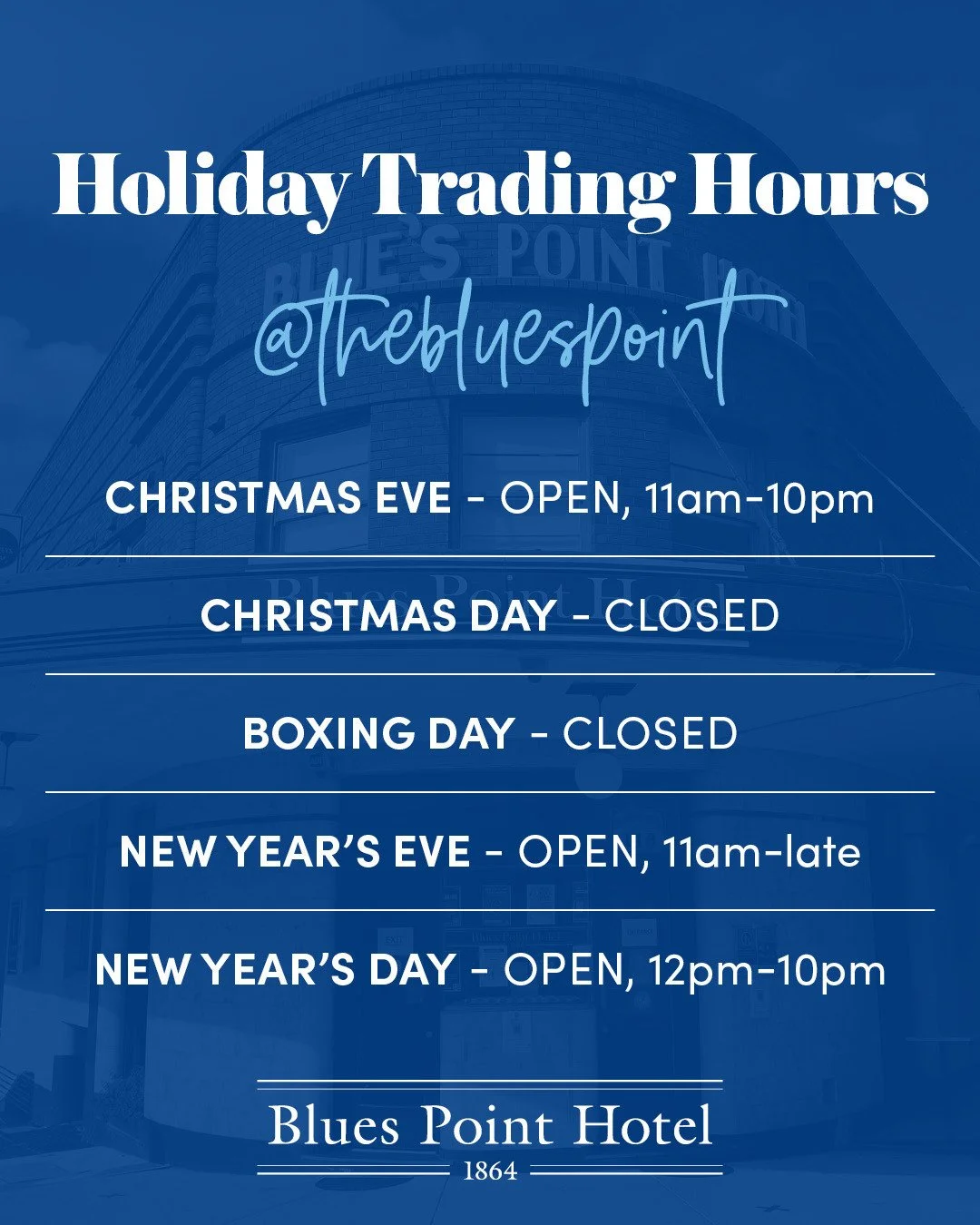 Holiday Trading Hours

@thebluespoint

CHRISTMAS EVE - OPEN, 11am-10pm

CHRISTMAS DAY - CLOSED

BOXING DAY - CLOSED

NEW YEAR'S EVE - OPEN, 11am-late

NEW YEAR'S DAY - OPEN, 12pm-10pm

Blues Point Hotel
1864